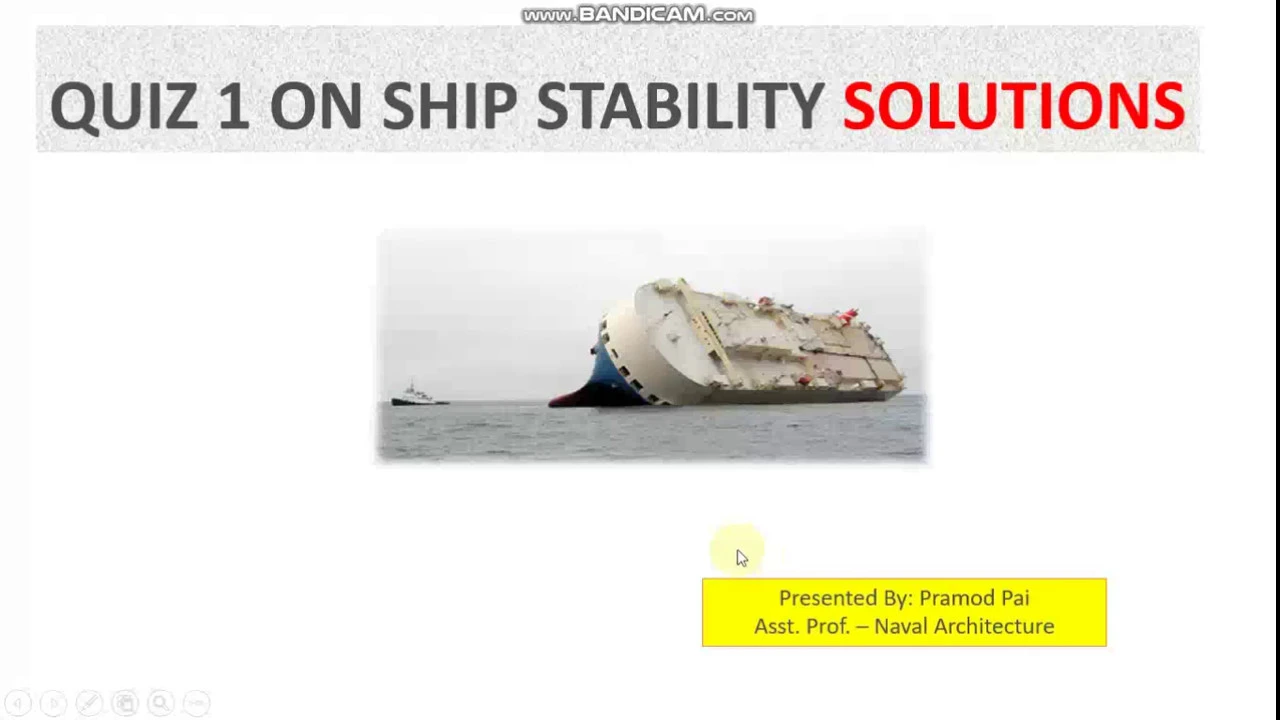 www.BANDICAM.com

QUIZ 1 ON SHIP STABILITY SOLUTIONS

Presented By: Pramod Pai
Asst. Prof. – Naval Architecture